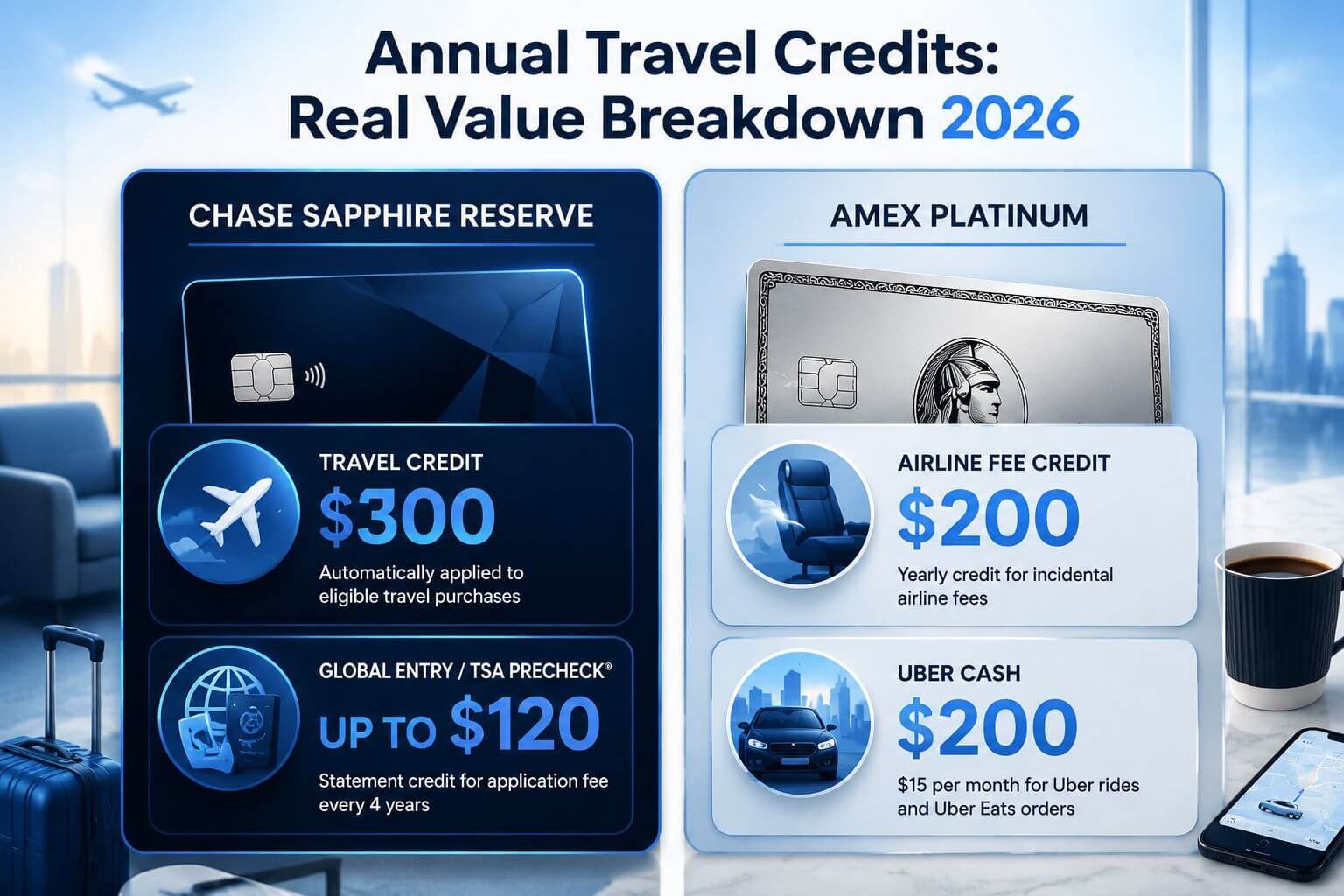 Annual Travel Credits: Real Value Breakdown 2026

CHASE SAPPHIRE RESERVE

TRAVEL CREDIT
$300
Automatically applied to eligible travel purchases

GLOBAL ENTRY / TSA PRECHECK®
UP TO $120
Statement credit for application fee every 4 years

AMEX PLATINUM

AIRLINE FEE CREDIT
$200
Yearly credit for incidental airline fees

UBER CASH
$200
$15 per month for Uber rides and Uber Eats orders